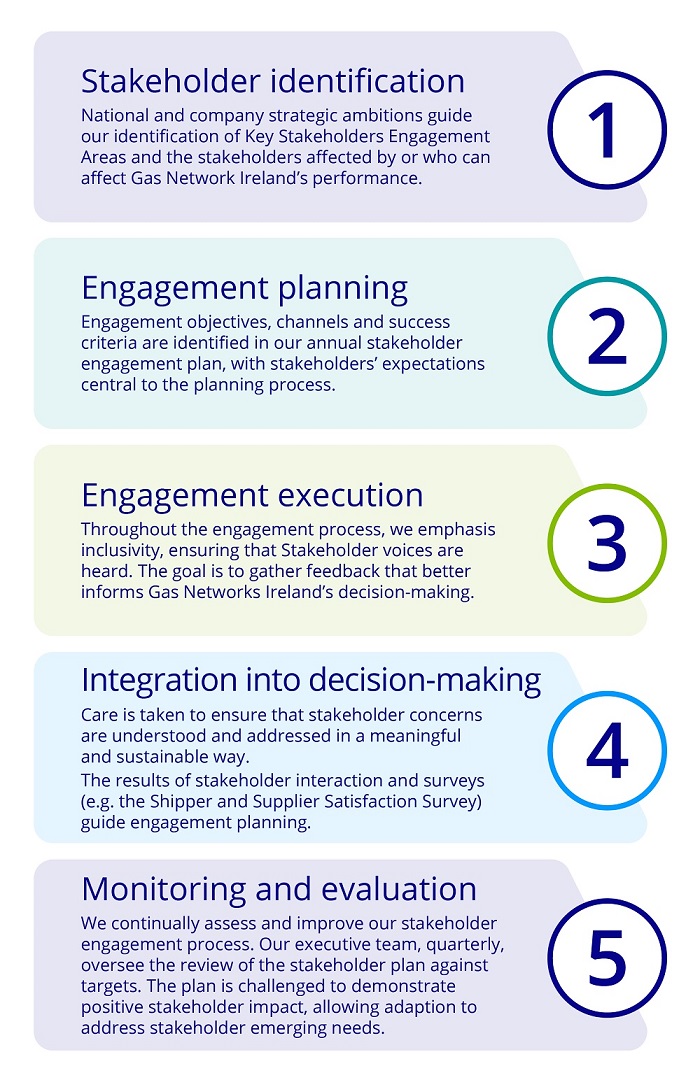 Stakeholder identification

National and company strategic ambitions guide our identification of Key Stakeholders Engagement Areas and the stakeholders affected by or who can affect Gas Network Ireland's performance.

1

Engagement planning

Engagement objectives, channels and success criteria are identified in our annual stakeholder engagement plan, with stakeholders' expectations central to the planning process.

2

Engagement execution

Throughout the engagement process, we emphasis inclusivity, ensuring that Stakeholder voices are heard. The goal is to gather feedback that better informs Gas Networks Ireland's decision-making.

3

Integration into decision-making

Care is taken to ensure that stakeholder concerns are understood and addressed in a meaningful and sustainable way.

The results of stakeholder interaction and surveys (e.g. the Shipper and Supplier Satisfaction Survey) guide engagement planning.

4

Monitoring and evaluation

We continually assess and improve our stakeholder engagement process. Our executive team, quarterly, oversee the review of the stakeholder plan against targets. The plan is challenged to demonstrate positive stakeholder impact, allowing adaption to address stakeholder emerging needs.

5